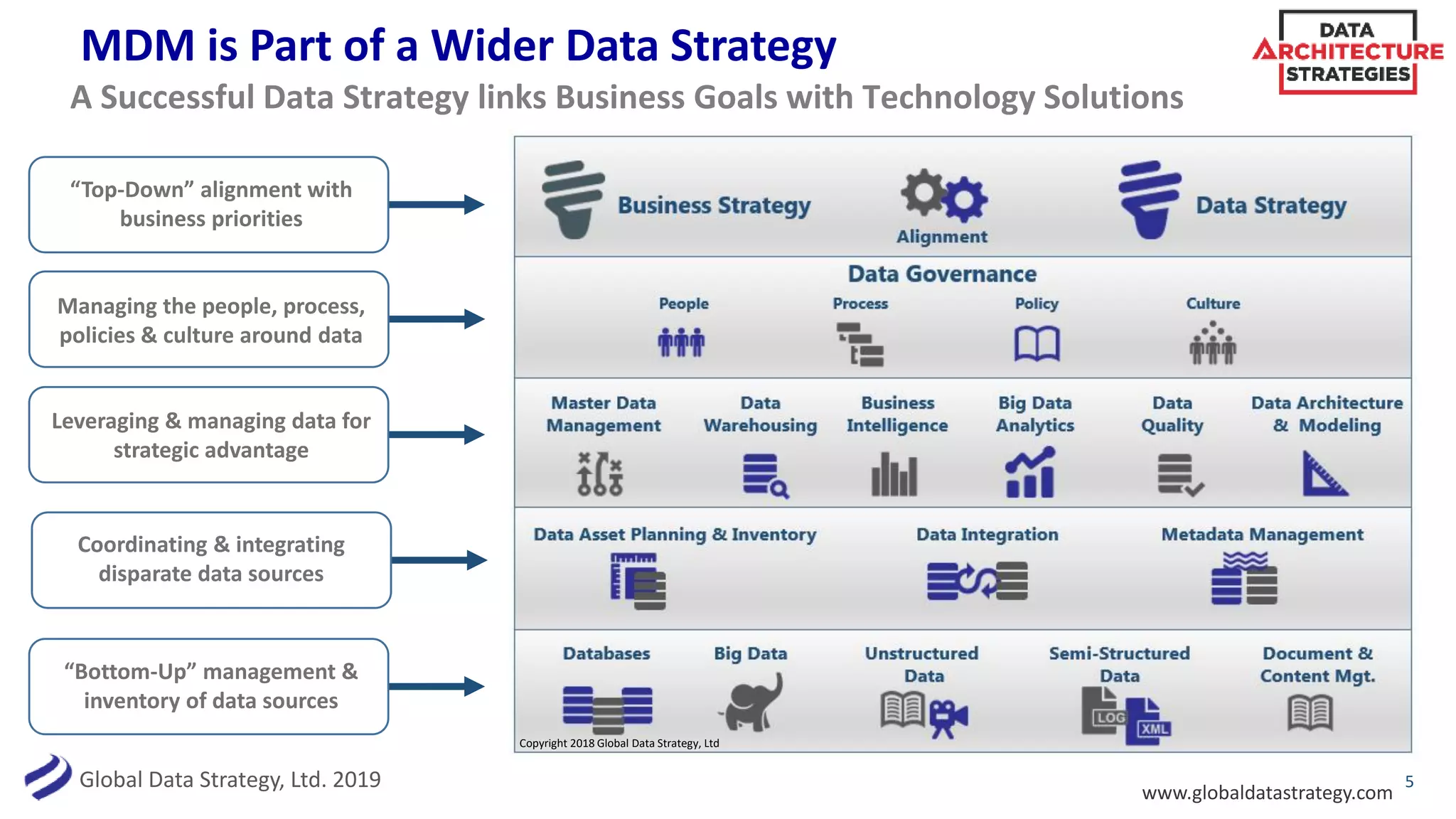 MDM is Part of a Wider Data Strategy

DATA ARCHITECTURE STRATEGIES

A Successful Data Strategy links Business Goals with Technology Solutions

“Top-Down” alignment with business priorities

Managing the people, process, policies & culture around data

Leveraging & managing data for strategic advantage

Coordinating & integrating disparate data sources

“Bottom-Up” management & inventory of data sources

Business Strategy

Alignment

Data Strategy

Data Governance

People

Process

Policy

Culture

Master Data Management

Data Warehousing

Business Intelligence

Big Data Analytics

Data Quality

Data Architecture & Modeling

Data Asset Planning & Inventory

Data Integration

Metadata Management

Databases

Big Data

Unstructured Data

Semi-Structured Data

Document & Content Mgt.

LOG

XML

Copyright 2018 Global Data Strategy, Ltd

Global Data Strategy, Ltd. 2019

www.globaldatastrategy.com

5